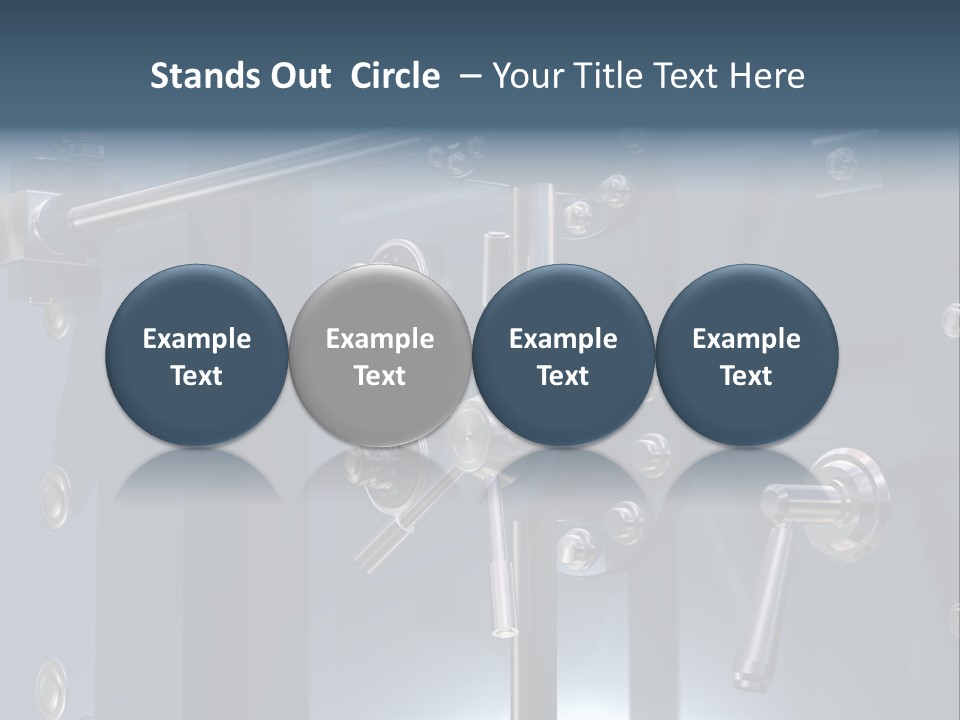 Stands Out Circle – Your Title Text Here

Example Text

Example Text

Example Text

Example Text